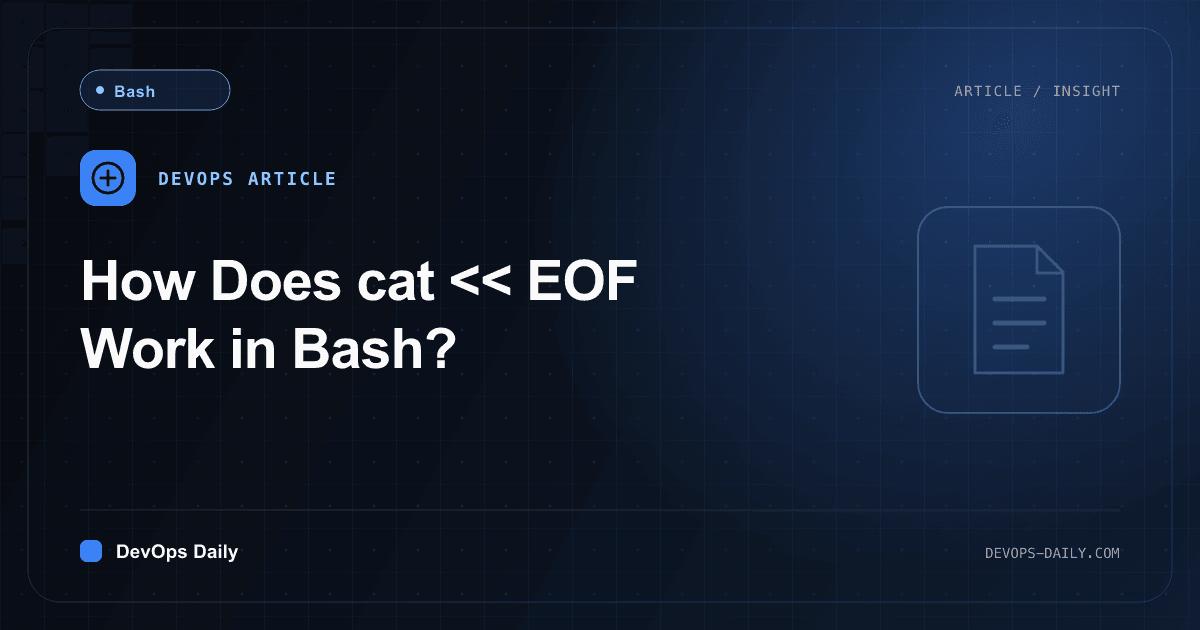 Bash

ARTICLE / INSIGHT

DEVOPS ARTICLE

How Does cat << EOF Work in Bash?

DevOps Daily

DEVOPS-DAILY.COM